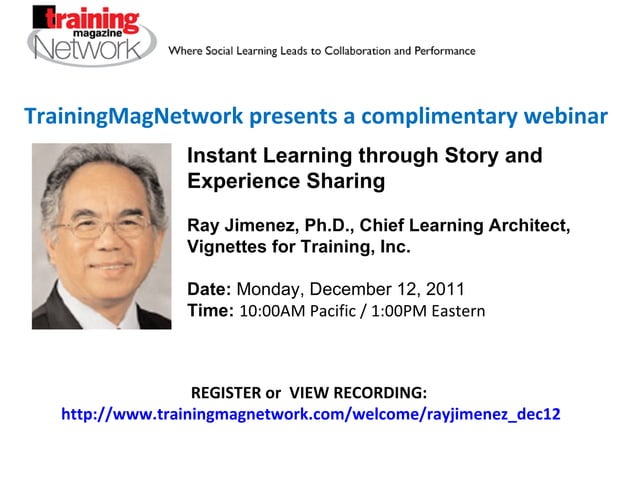 training magazine Network

Where Social Learning Leads to Collaboration and Performance

TrainingMagNetwork presents a complimentary webinar

Instant Learning through Story and Experience Sharing

Ray Jimenez, Ph.D., Chief Learning Architect, Vignettes for Training, Inc.

Date: Monday, December 12, 2011
Time: 10:00AM Pacific / 1:00PM Eastern

REGISTER or VIEW RECORDING:
http://www.trainingmagnetwork.com/welcome/rayjimenez_dec12